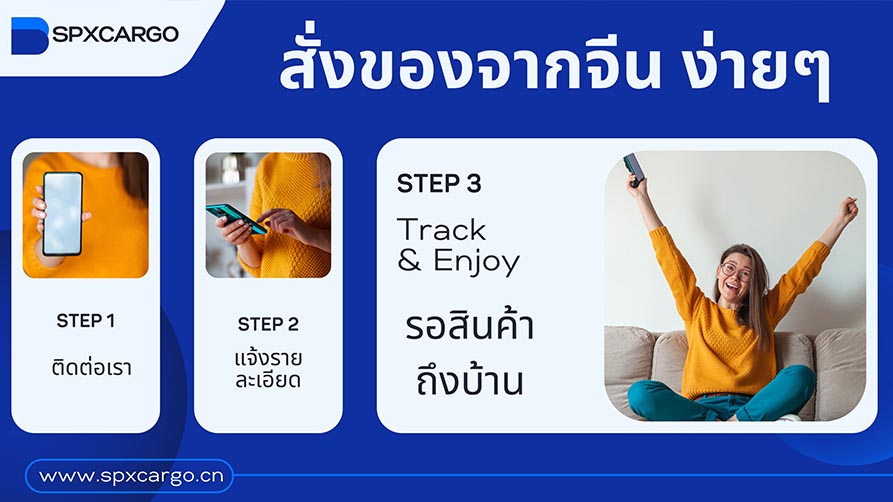 SPXCARGO

สั่งของจากจีน ง่ายๆ

STEP 1
ติดต่อเรา

STEP 2
แจ้งรายละเอียด

STEP 3
Track & Enjoy
รอสินค้าถึงบ้าน

www.spxcargo.cn